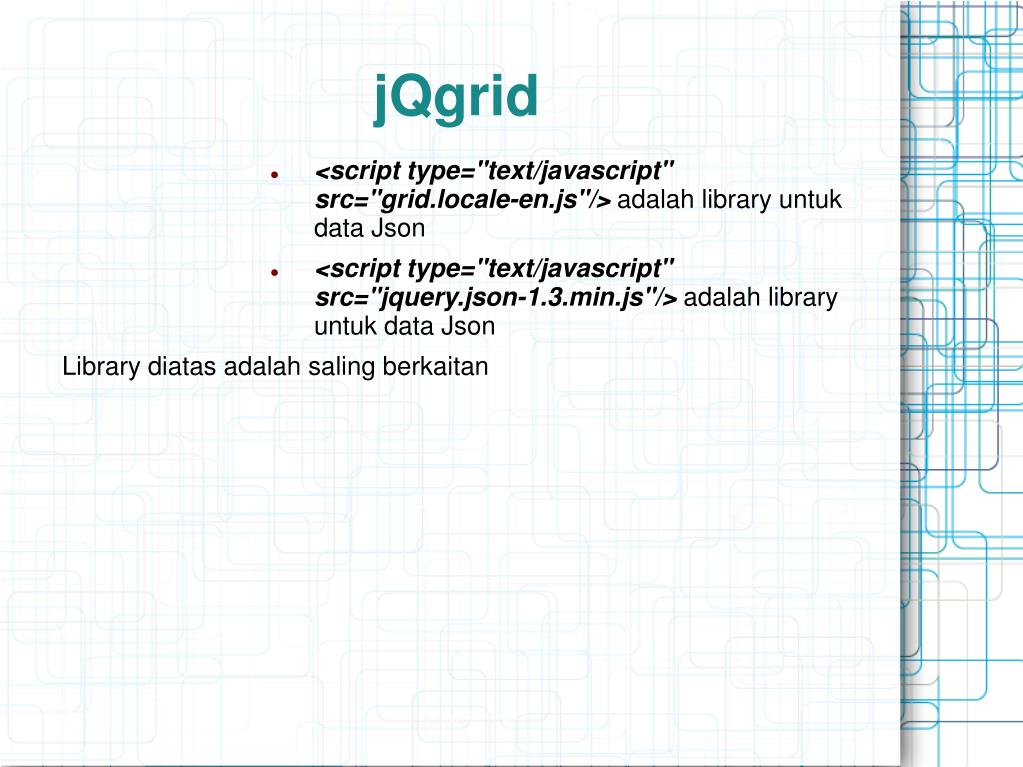 jQgrid

- <script type="text/javascript" src="grid.locale-en.js"/> adalah library untuk data Json
- <script type="text/javascript" src="jquery.json-1.3.min.js"/> adalah library untuk data Json

Library diatas adalah saling berkaitan